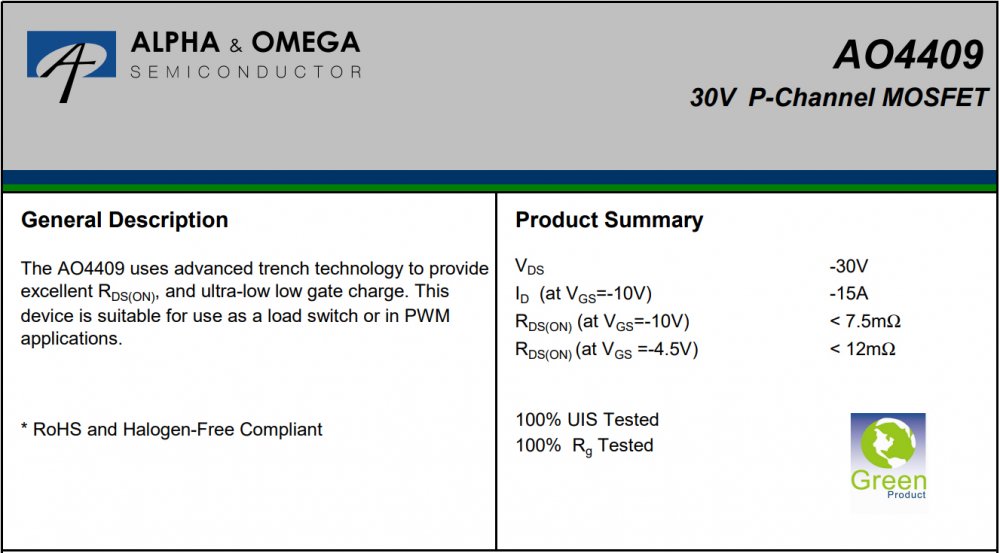 ALPHA & OMEGA
SEMICONDUCTOR

AO4409
30V P-Channel MOSFET

General Description

The AO4409 uses advanced trench technology to provide excellent $R_{DS(ON)}$, and ultra-low low gate charge. This device is suitable for use as a load switch or in PWM applications.

* RoHS and Halogen-Free Compliant

Product Summary

| | |
|---|---|
| $V_{DS}$ | -30V |
| $I_D$ (at $V_{GS}$=-10V) | -15A |
| $R_{DS(ON)}$ (at $V_{GS}$=-10V) | < 7.5mΩ |
| $R_{DS(ON)}$ (at $V_{GS}$ =-4.5V) | < 12mΩ |

100% UIS Tested
100% $R_g$ Tested

Green
Product